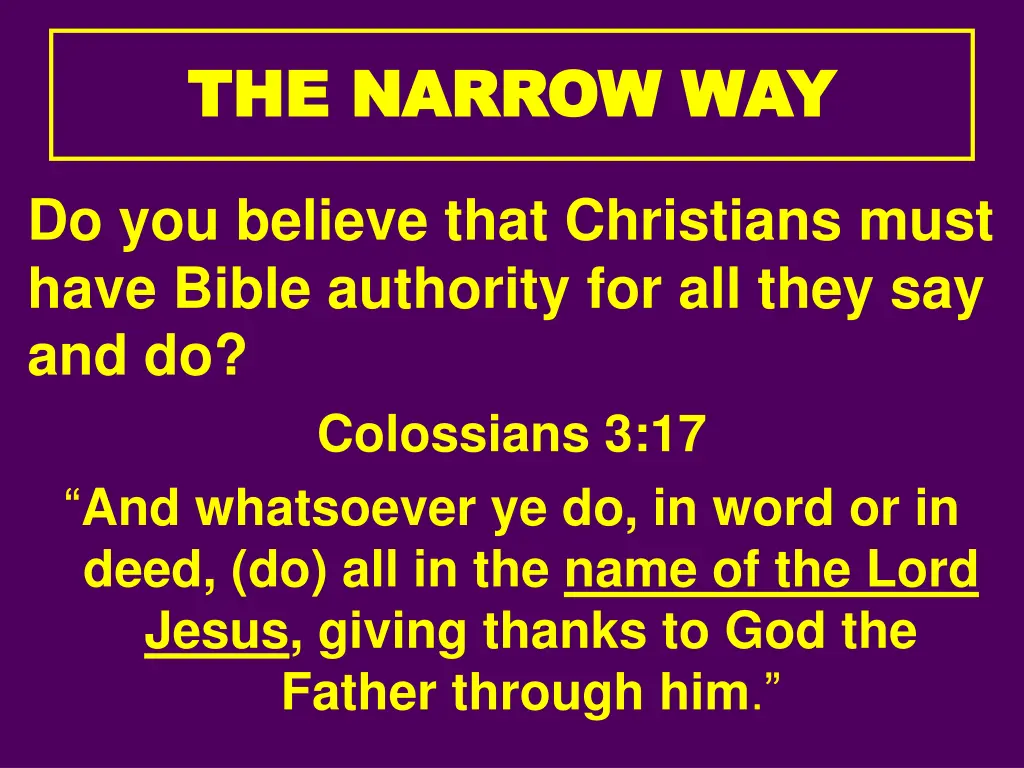 THE NARROW WAY

Do you believe that Christians must have Bible authority for all they say and do?

Colossians 3:17

“And whatsoever ye do, in word or in deed, (do) all in the name of the Lord Jesus, giving thanks to God the Father through him.”